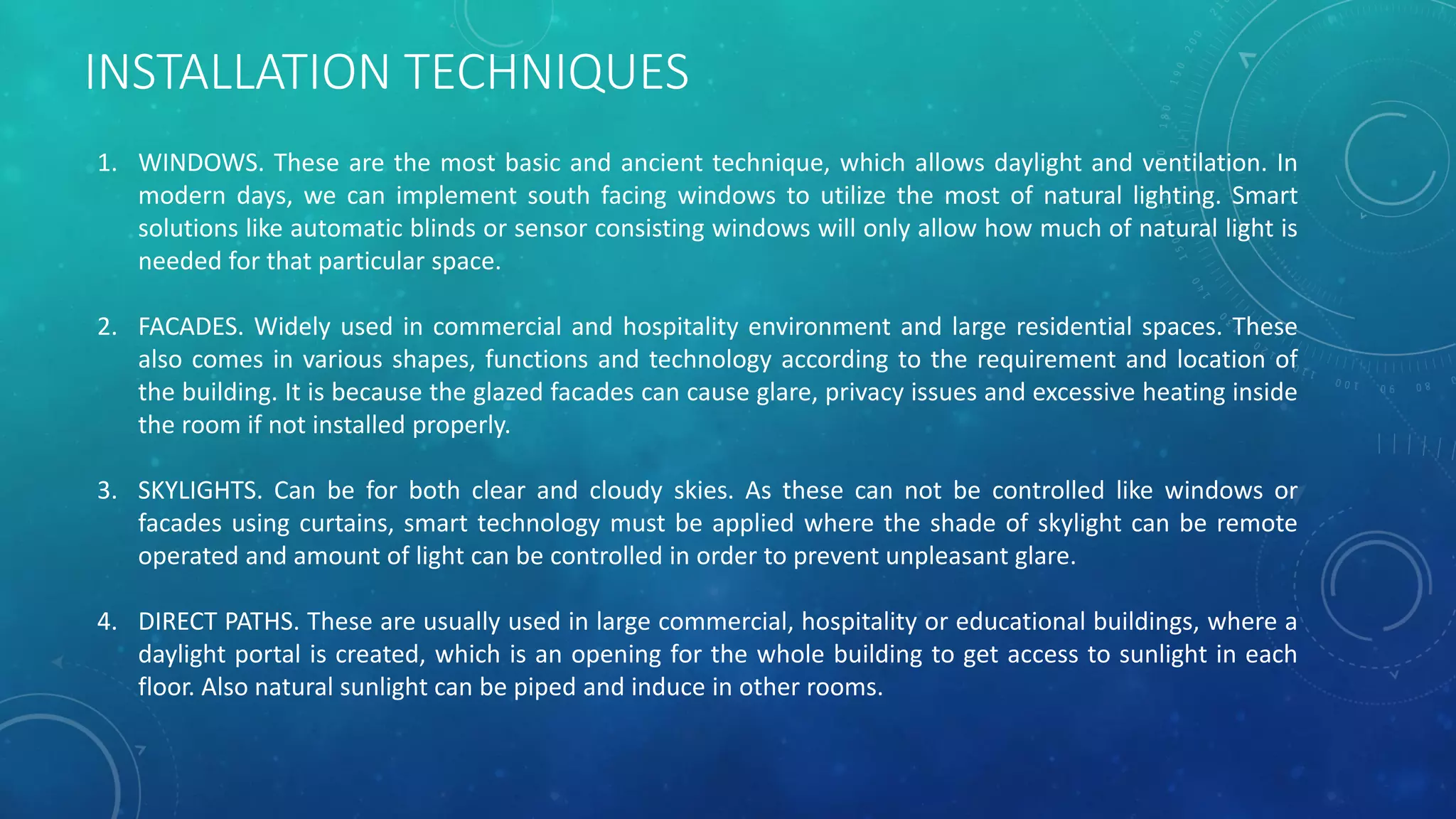 INSTALLATION TECHNIQUES

1. WINDOWS. These are the most basic and ancient technique, which allows daylight and ventilation. In modern days, we can implement south facing windows to utilize the most of natural lighting. Smart solutions like automatic blinds or sensor consisting windows will only allow how much of natural light is needed for that particular space.

2. FACADES. Widely used in commercial and hospitality environment and large residential spaces. These also comes in various shapes, functions and technology according to the requirement and location of the building. It is because the glazed facades can cause glare, privacy issues and excessive heating inside the room if not installed properly.

3. SKYLIGHTS. Can be for both clear and cloudy skies. As these can not be controlled like windows or facades using curtains, smart technology must be applied where the shade of skylight can be remote operated and amount of light can be controlled in order to prevent unpleasant glare.

4. DIRECT PATHS. These are usually used in large commercial, hospitality or educational buildings, where a daylight portal is created, which is an opening for the whole building to get access to sunlight in each floor. Also natural sunlight can be piped and induce in other rooms.